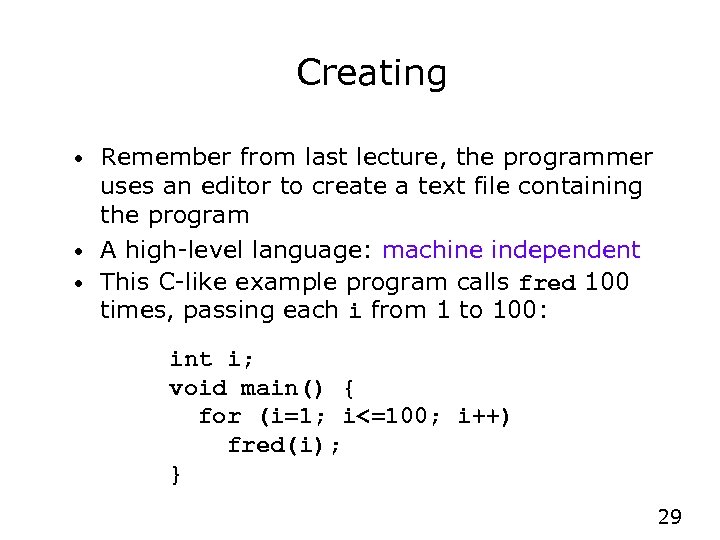 Creating

• Remember from last lecture, the programmer uses an editor to create a text file containing the program
• A high-level language: machine independent
• This C-like example program calls fred 100 times, passing each i from 1 to 100:

int i;
void main() {
  for (i=1; i<=100; i++)
    fred(i);
}

29